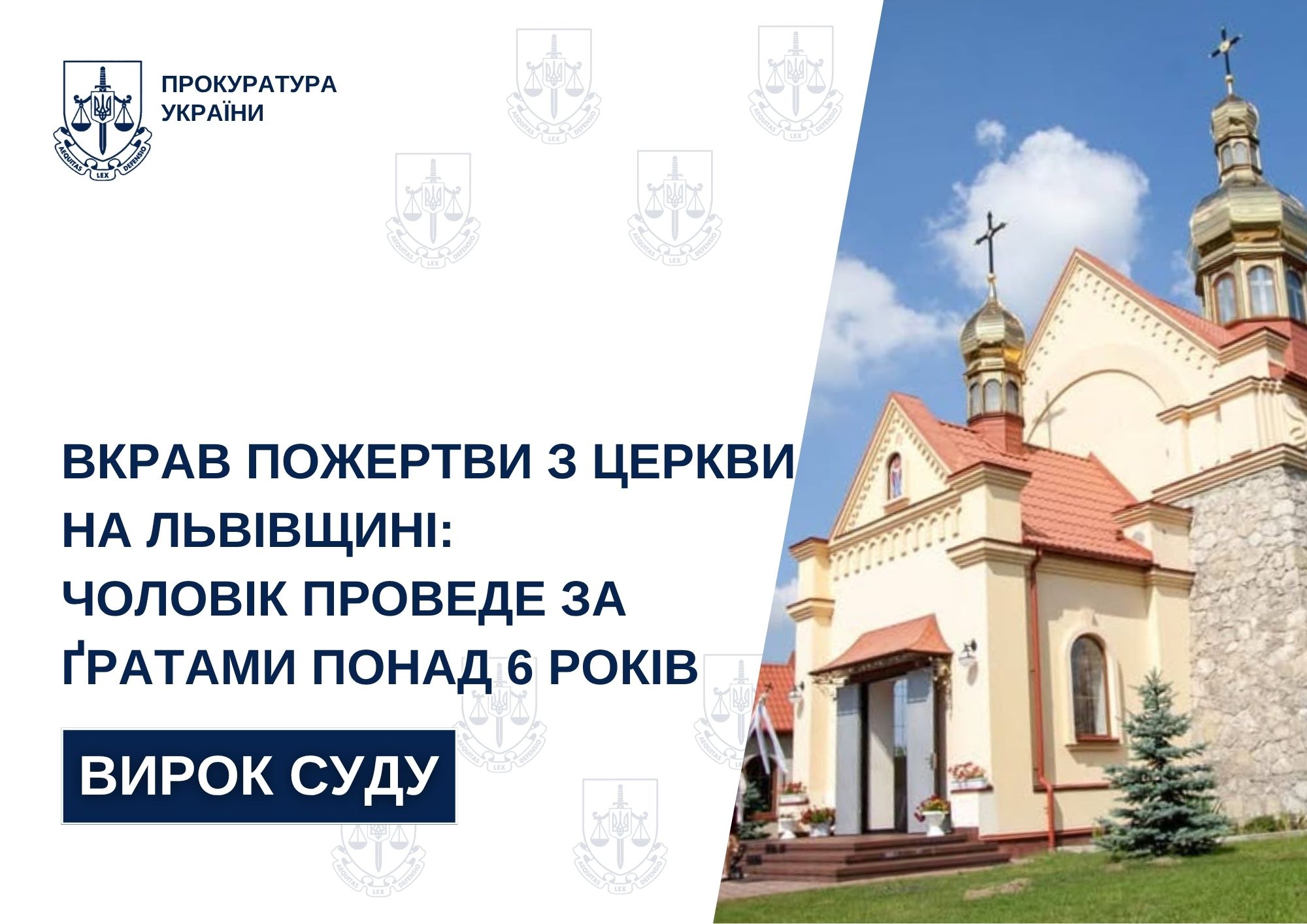 AEQUITAS LEX DEFENSIO

ПРОКУРАТУРА УКРАЇНИ

ВКРАВ ПОЖЕРТВИ З ЦЕРКВИ НА ЛЬВІВЩИНІ: ЧОЛОВІК ПРОВЕДЕ ЗА ҐРАТАМИ ПОНАД 6 РОКІВ

ВИРОК СУДУ